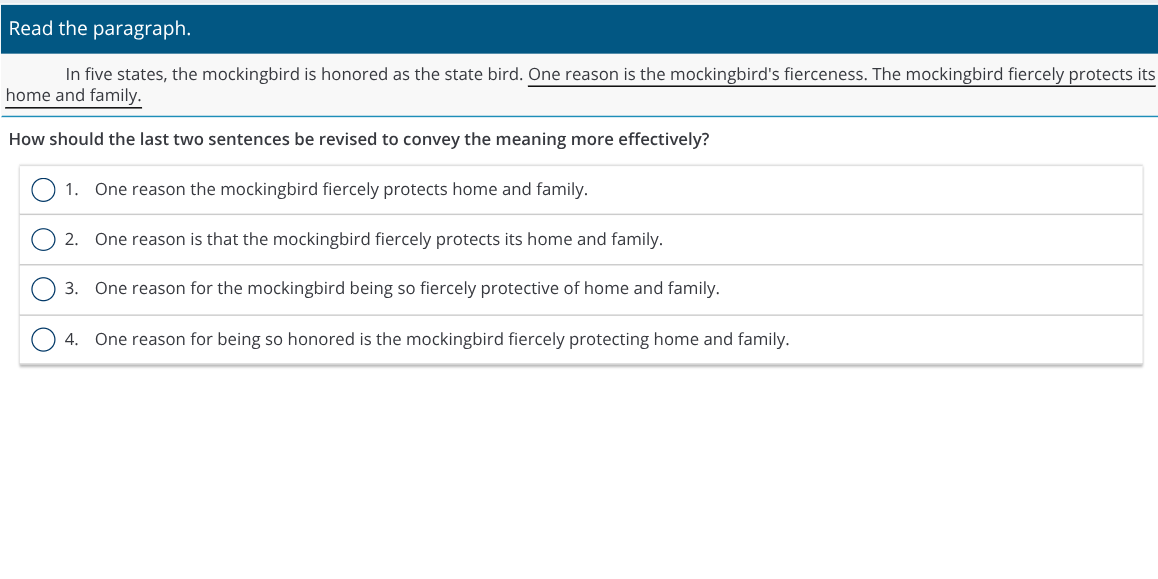 Read the paragraph.

In five states, the mockingbird is honored as the state bird. One reason is the mockingbird's fierceness. The mockingbird fiercely protects its home and family.

How should the last two sentences be revised to convey the meaning more effectively?

1. One reason the mockingbird fiercely protects home and family.

2. One reason is that the mockingbird fiercely protects its home and family.

3. One reason for the mockingbird being so fiercely protective of home and family.

4. One reason for being so honored is the mockingbird fiercely protecting home and family.